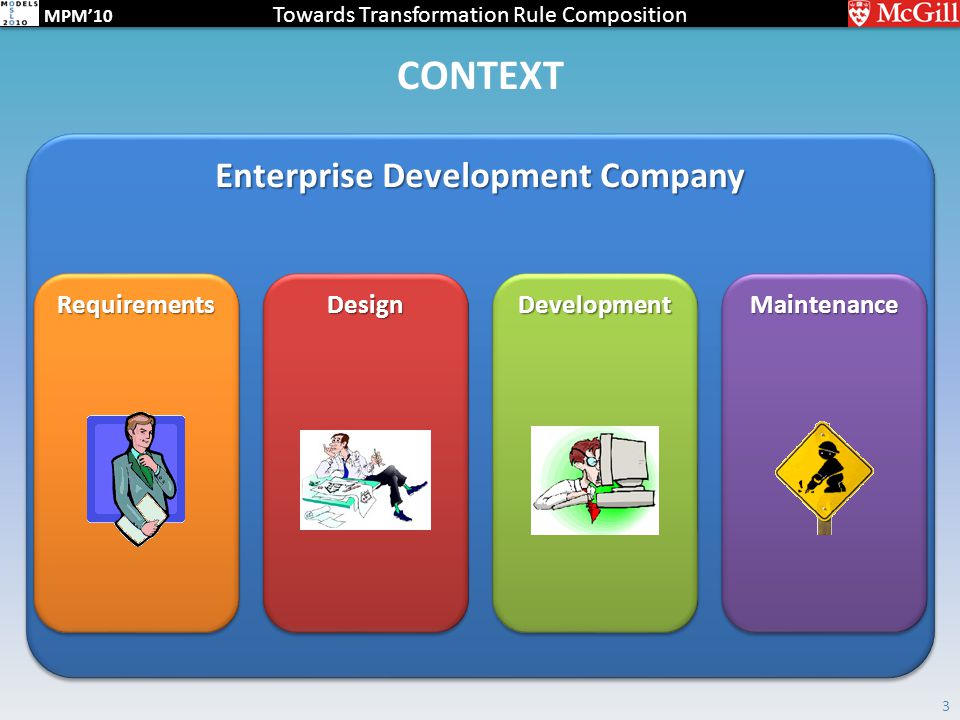 MODELS 2010 MPM'10 Towards Transformation Rule Composition McGill

CONTEXT

Enterprise Development Company

Requirements

Design

Development

Maintenance

3